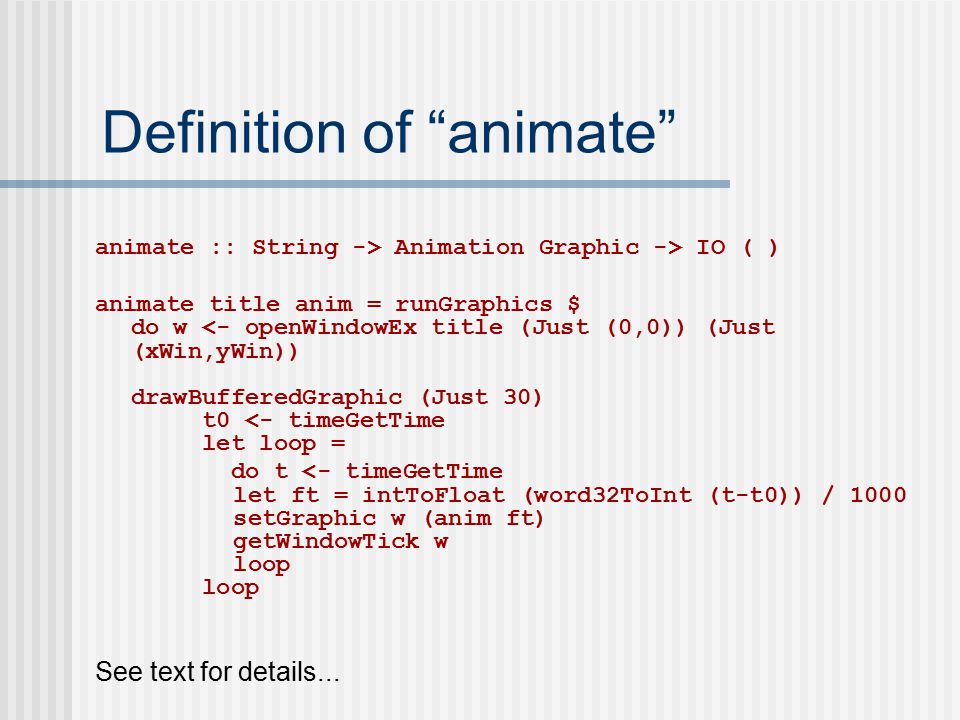 Definition of “animate”

animate :: String -> Animation Graphic -> IO ( )

animate title anim = runGraphics $
  do w <- openWindowEx title (Just (0,0)) (Just (xWin,yWin))

  drawBufferedGraphic (Just 30)
      t0 <- timeGetTime
      let loop =
        do t <- timeGetTime
        let ft = intToFloat (word32ToInt (t-t0)) / 1000
        setGraphic w (anim ft)
        getWindowTick w
        loop
      loop

See text for details...